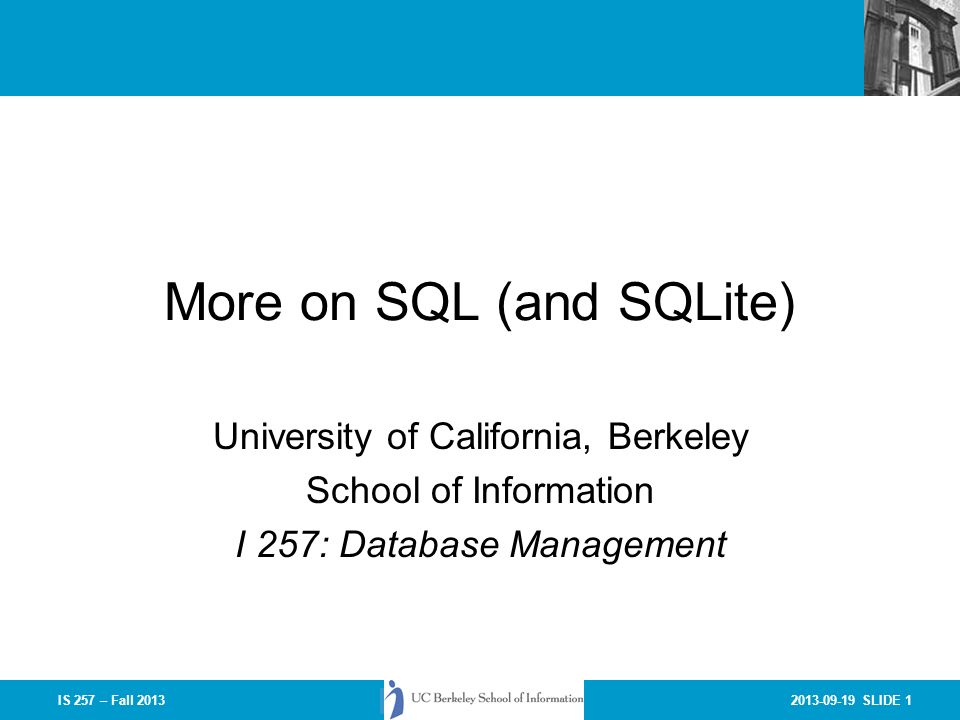 More on SQL (and SQLite)

University of California, Berkeley
School of Information
I 257: Database Management

IS 257 – Fall 2013

UC Berkeley School of Information

2013-09-19 SLIDE 1